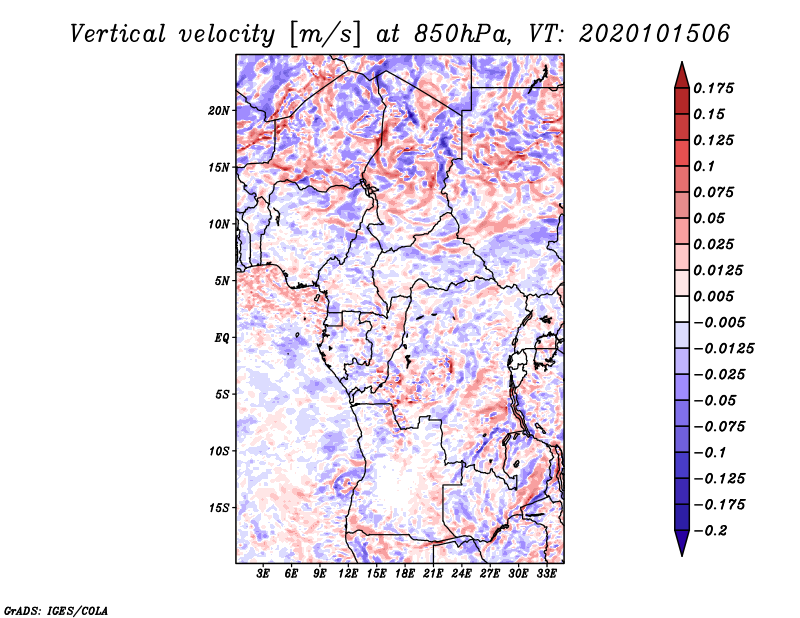 Vertical velocity [m/s] at 850hPa, VT: 2020101506

20N
15N
10N
5N
EQ
5S
10S
15S

3E 6E 9E 12E 15E 18E 21E 24E 27E 30E 33E

0.175
0.15
0.125
0.1
0.075
0.05
0.025
0.0125
0.005
−0.005
−0.0125
−0.025
−0.05
−0.075
−0.1
−0.125
−0.175
−0.2

GrADS: IGES/COLA